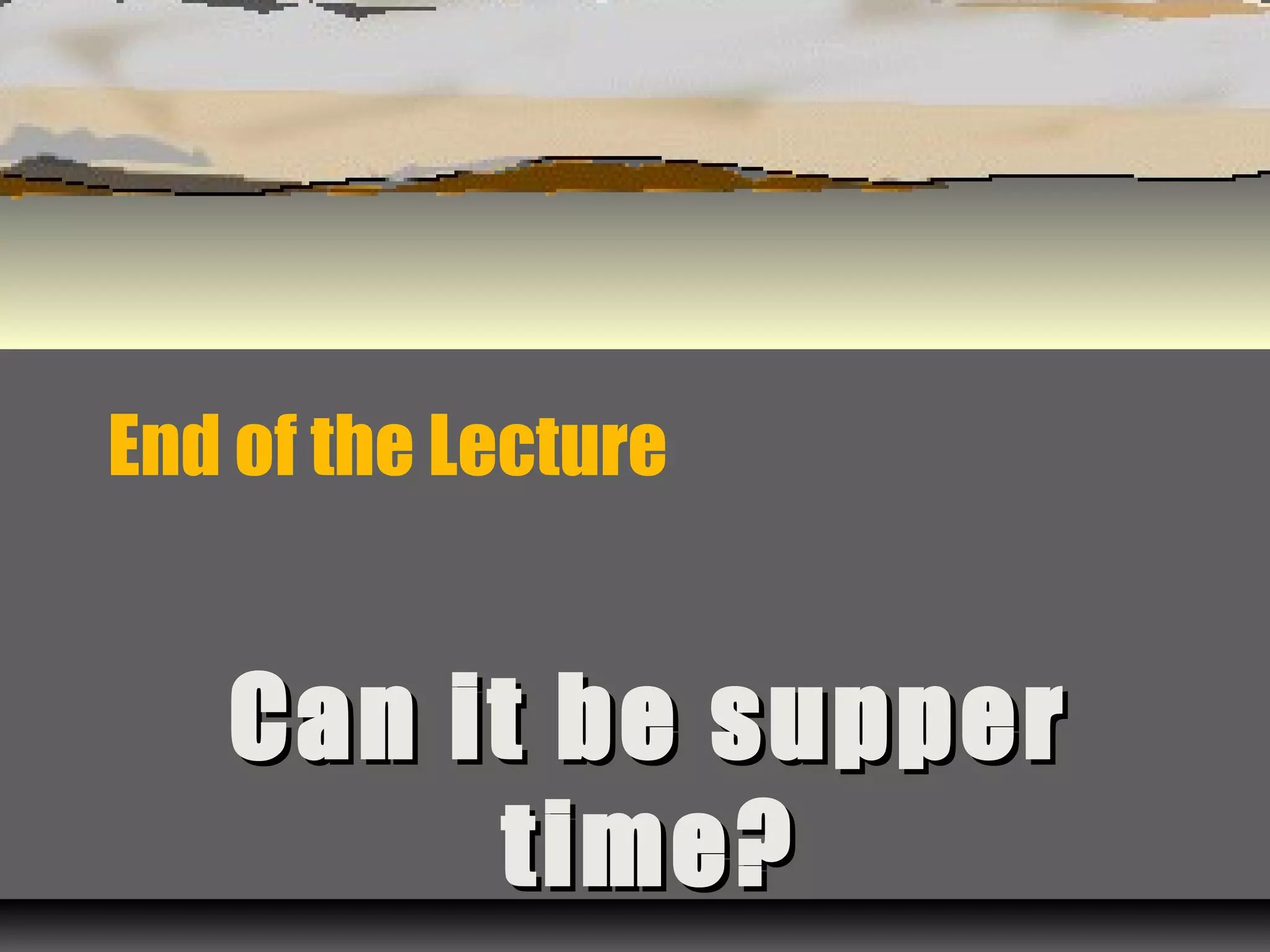 End of the Lecture

Can it be supper time?